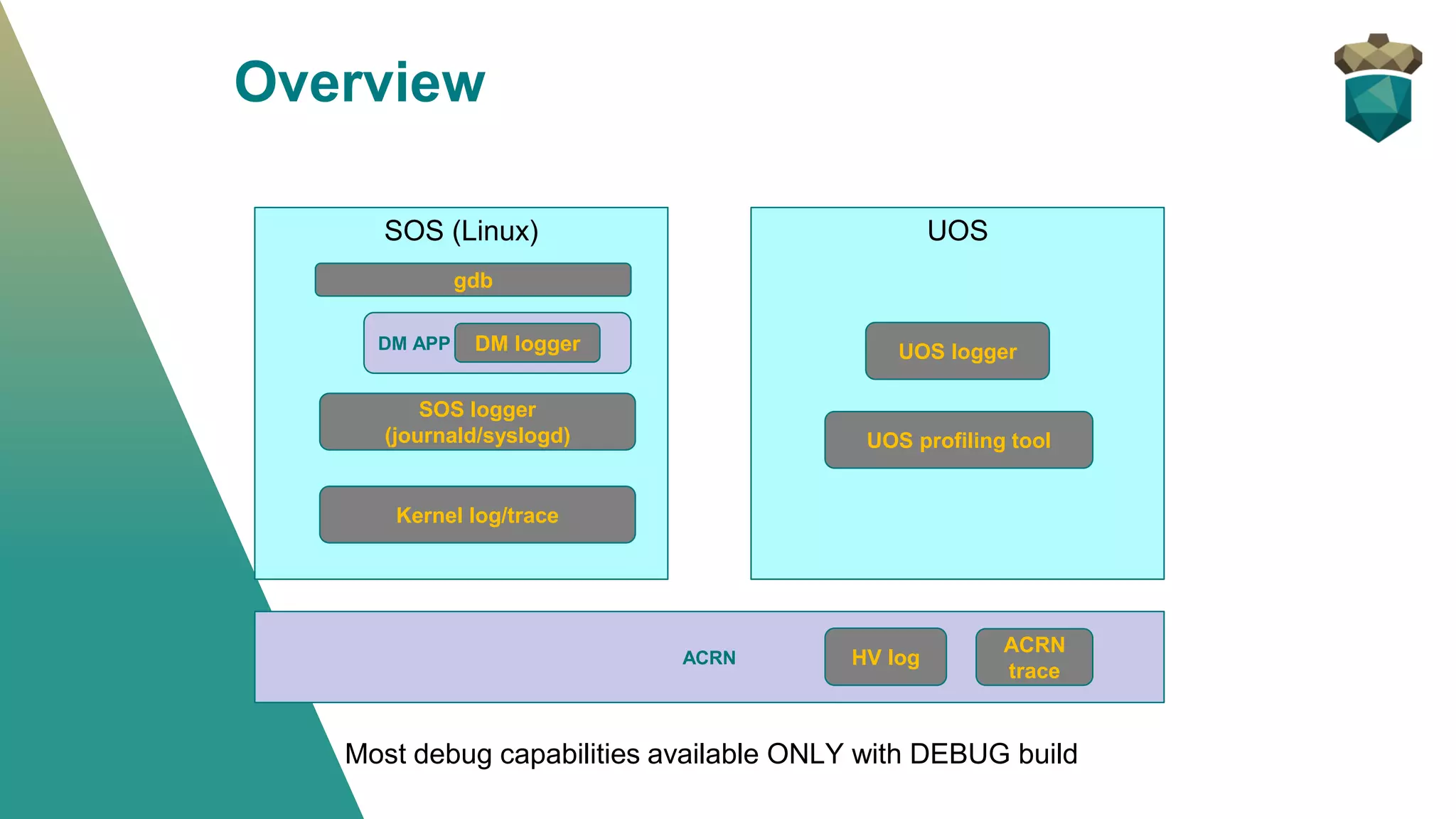 Overview

SOS (Linux)

gdb

DM APP DM logger

SOS logger (journald/syslogd)

Kernel log/trace

UOS

UOS logger

UOS profiling tool

ACRN

HV log

ACRN trace

Most debug capabilities available ONLY with DEBUG build